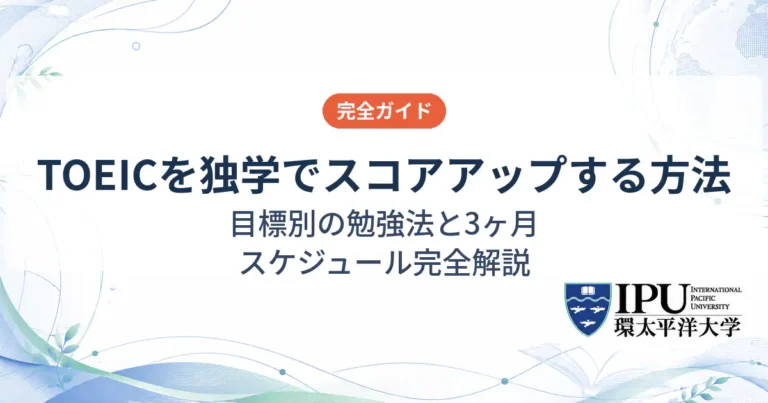 完全ガイド

TOEICを独学でスコアアップする方法

目標別の勉強法と3ヶ月
スケジュール完全解説

IPU
INTERNATIONAL PACIFIC UNIVERSITY
環太平洋大学